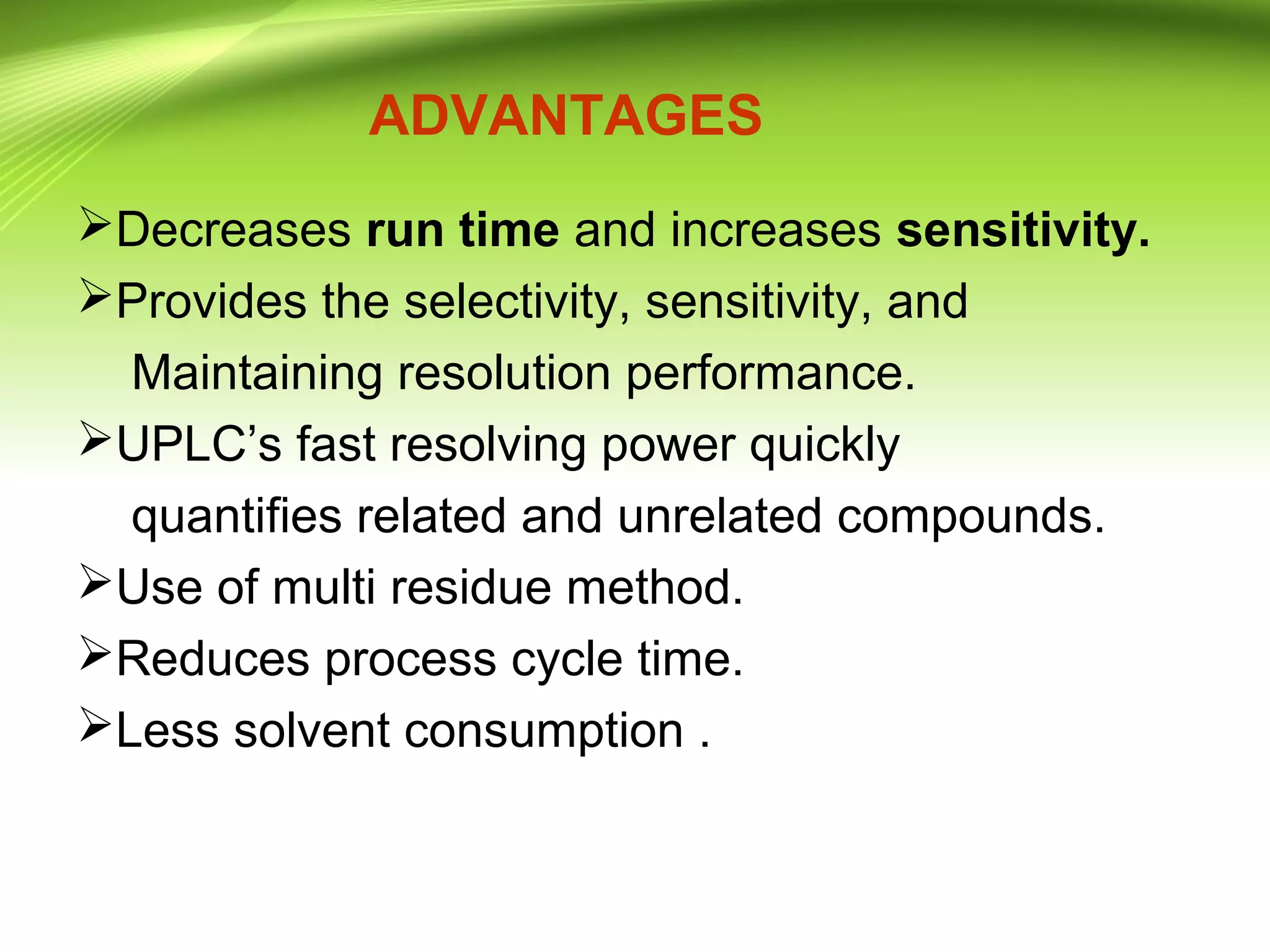 ADVANTAGES

➢Decreases run time and increases sensitivity.

➢Provides the selectivity, sensitivity, and Maintaining resolution performance.

➢UPLC’s fast resolving power quickly quantifies related and unrelated compounds.

➢Use of multi residue method.

➢Reduces process cycle time.

➢Less solvent consumption .